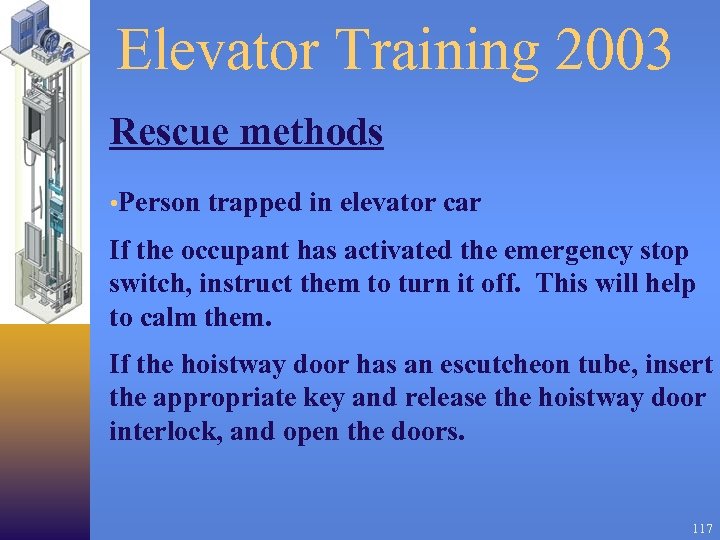 Elevator Training 2003

Rescue methods

•Person trapped in elevator car

If the occupant has activated the emergency stop switch, instruct them to turn it off. This will help to calm them.

If the hoistway door has an escutcheon tube, insert the appropriate key and release the hoistway door interlock, and open the doors.

117